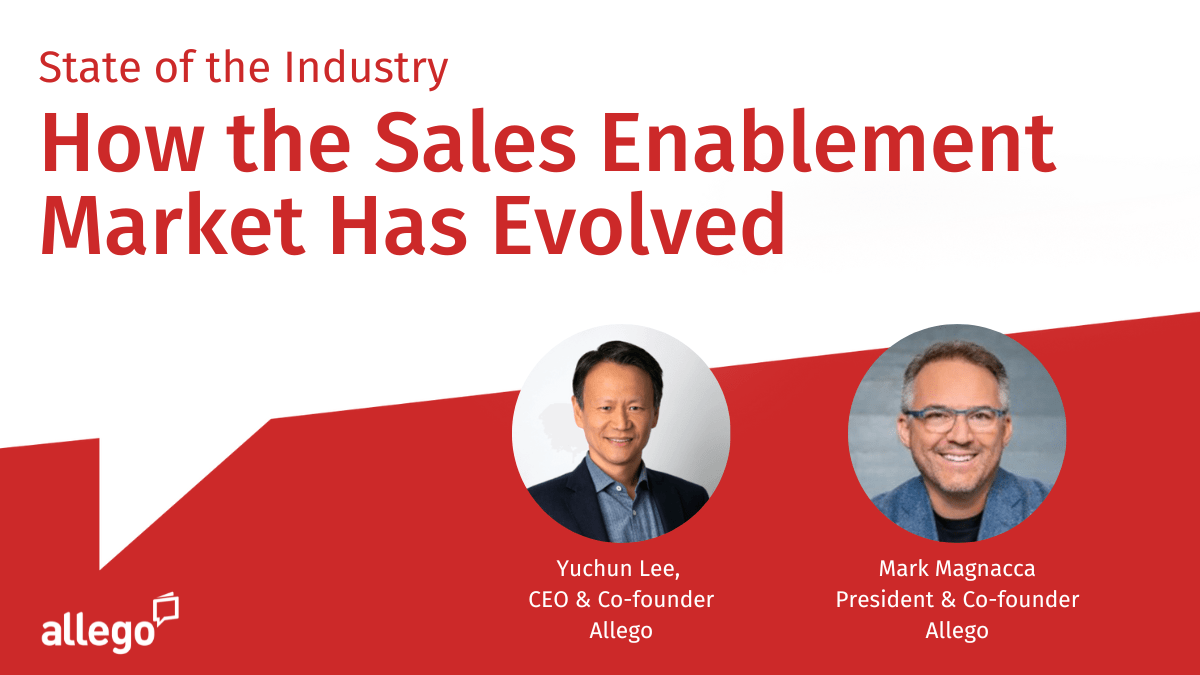 State of the Industry

How the Sales Enablement Market Has Evolved

Yuchun Lee,
CEO & Co-founder
Allego

Mark Magnacca
President & Co-founder
Allego

allego